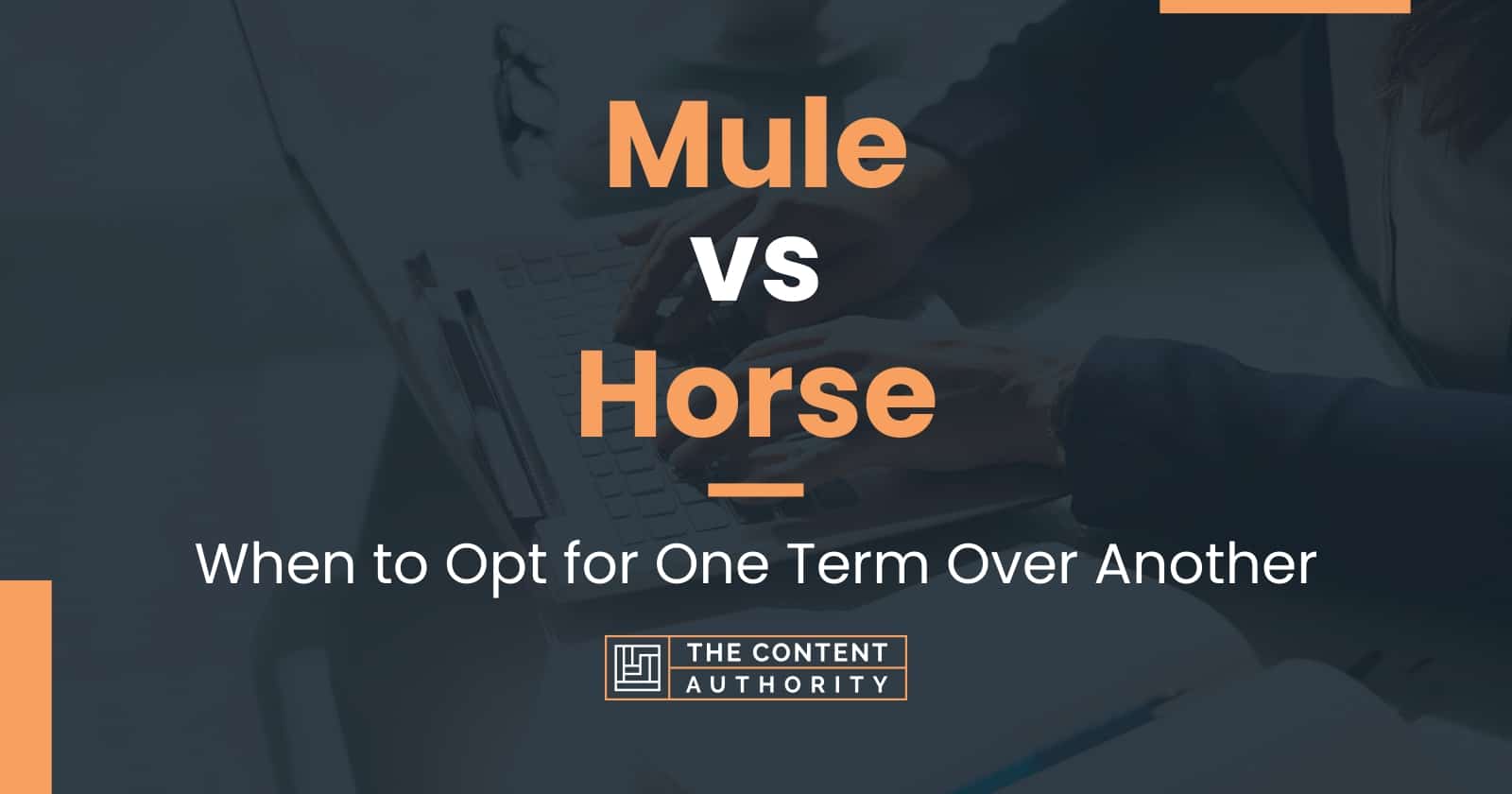 Mule
vs
Horse

When to Opt for One Term Over Another

THE CONTENT AUTHORITY